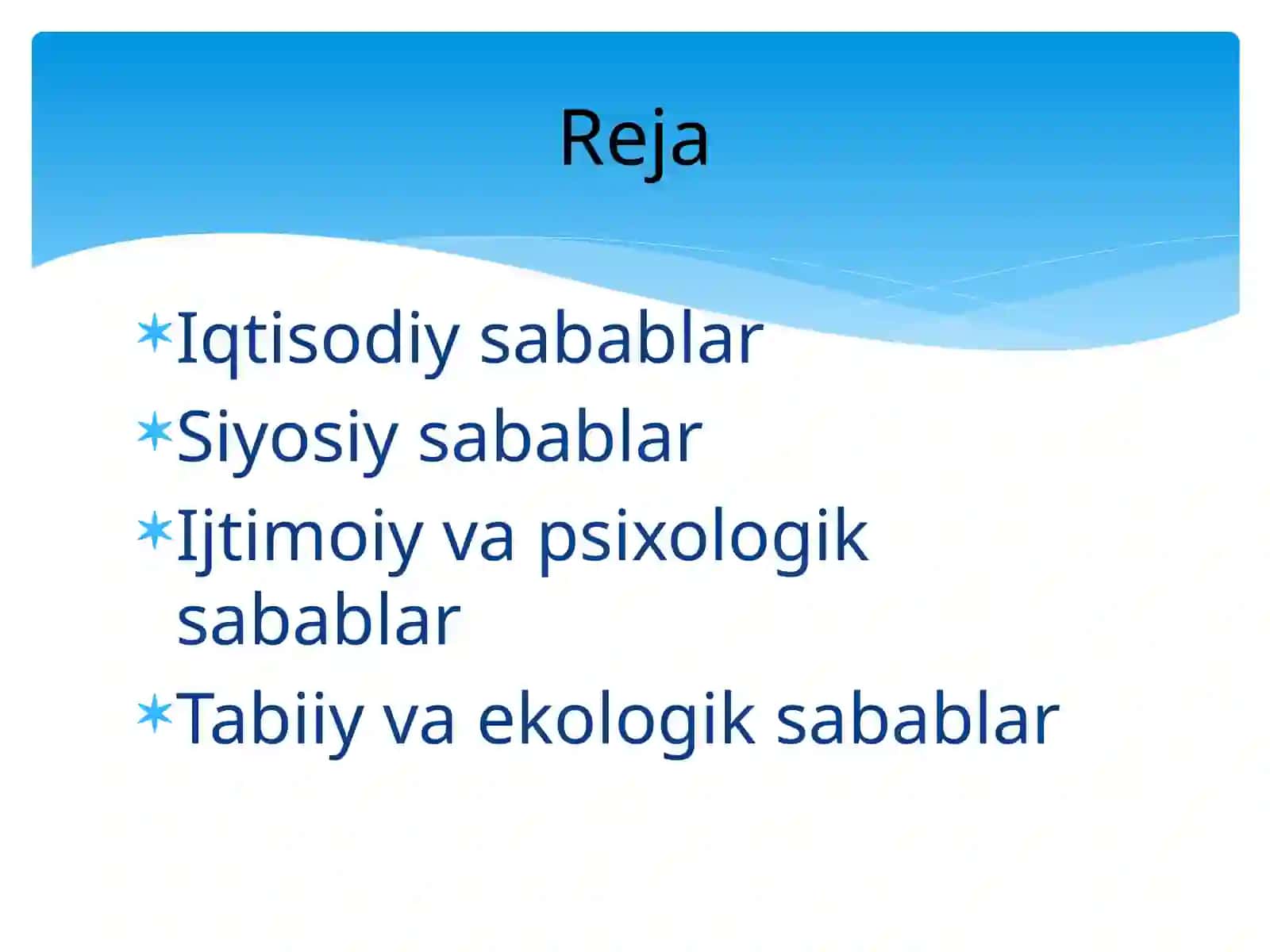 Reja

Iqtisodiy sabablar
Siyosiy sabablar
Ijtimoiy va psixologik sabablar
Tabiiy va ekologik sabablar